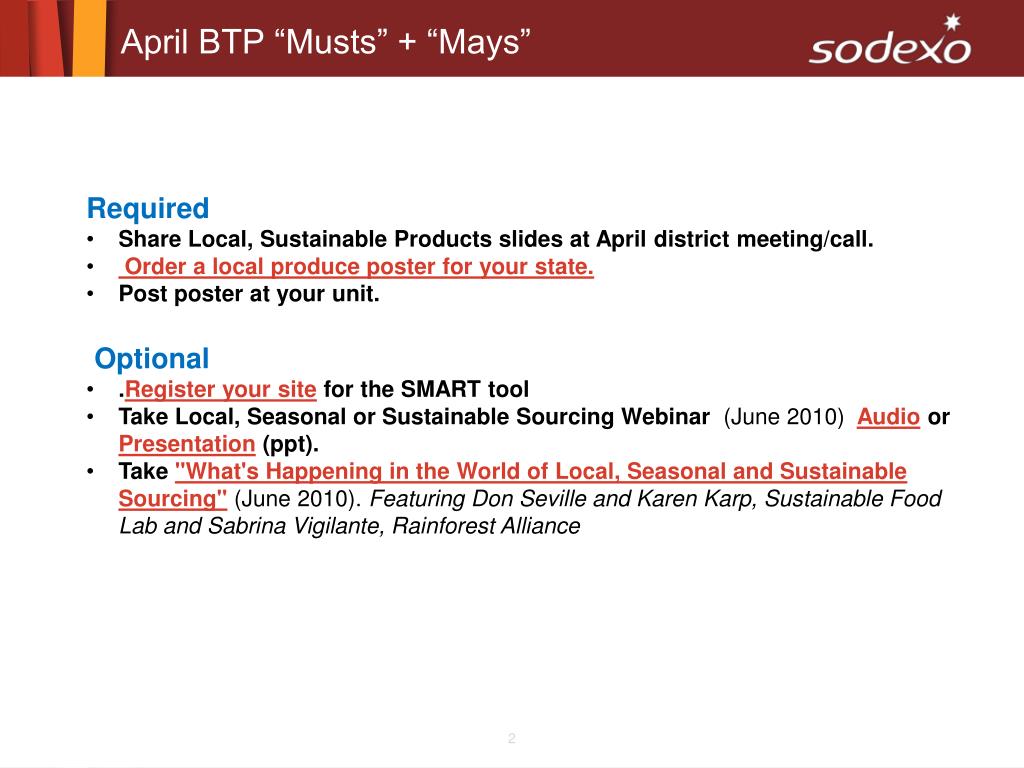 April BTP “Musts” + “Mays”

sodexo

Required
• Share Local, Sustainable Products slides at April district meeting/call.
• Order a local produce poster for your state.
• Post poster at your unit.

Optional
• .Register your site for the SMART tool
• Take Local, Seasonal or Sustainable Sourcing Webinar (June 2010) Audio or Presentation (ppt).
• Take "What's Happening in the World of Local, Seasonal and Sustainable Sourcing" (June 2010). Featuring Don Seville and Karen Karp, Sustainable Food Lab and Sabrina Vigilante, Rainforest Alliance

2